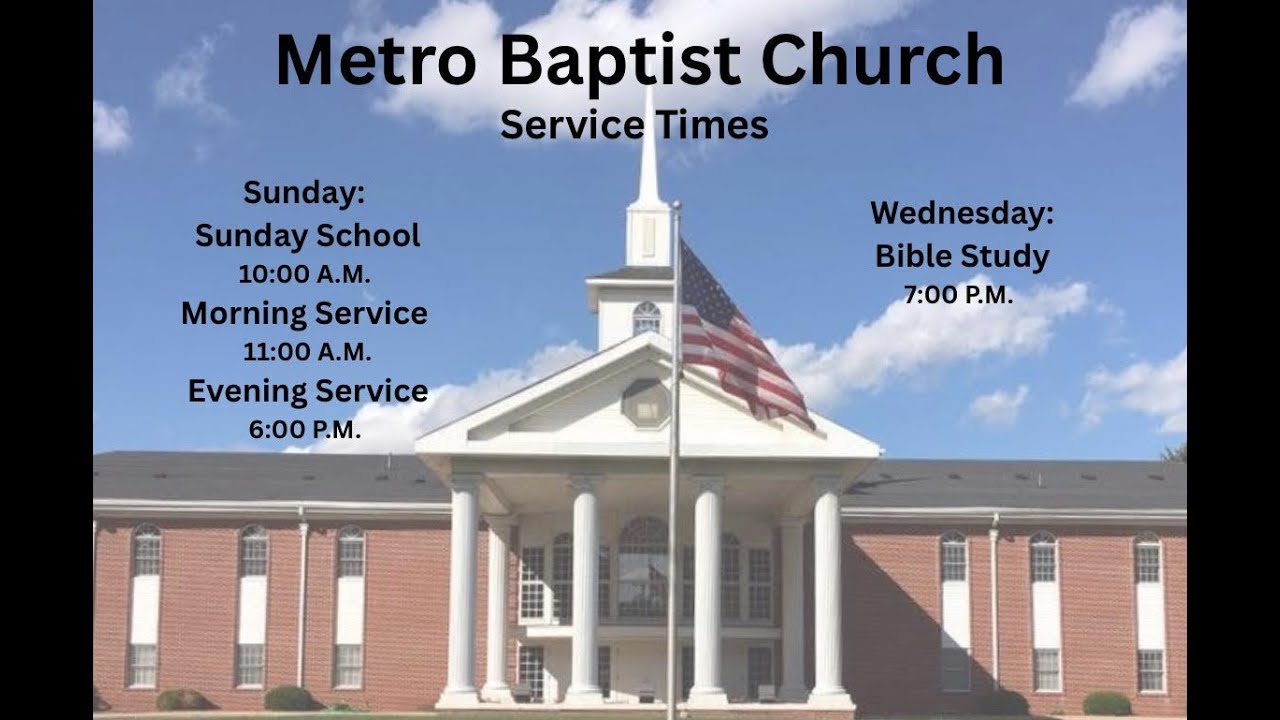 Metro Baptist Church
Service Times

Sunday:
Sunday School
10:00 A.M.
Morning Service
11:00 A.M.
Evening Service
6:00 P.M.

Wednesday:
Bible Study
7:00 P.M.